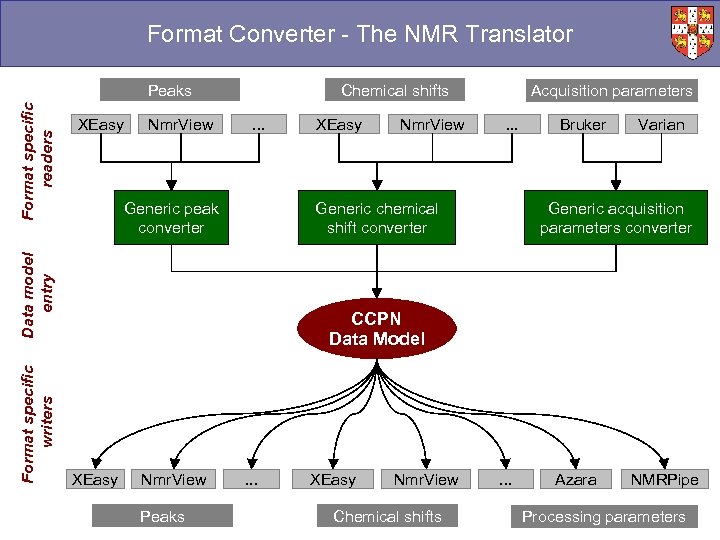 Format Converter - The NMR Translator

Format specific readers

Peaks

Chemical shifts

Acquisition parameters

XEasy NmrView ...

XEasy NmrView ...

Bruker Varian

Generic peak converter

Generic chemical shift converter

Generic acquisition parameters converter

Data model entry

CCPN Data Model

Format specific writers

XEasy NmrView ... XEasy NmrView ... Azara NMRPipe

Peaks

Chemical shifts

Processing parameters